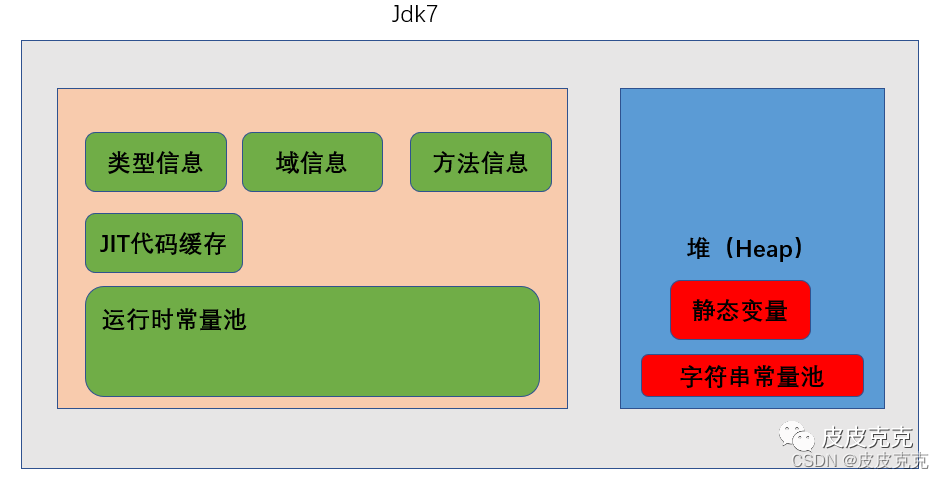 Jdk7

类型信息

域信息

方法信息

JIT代码缓存

运行时常量池

堆（Heap）

静态变量

字符串常量池

皮皮克克

CSDN @皮皮克克